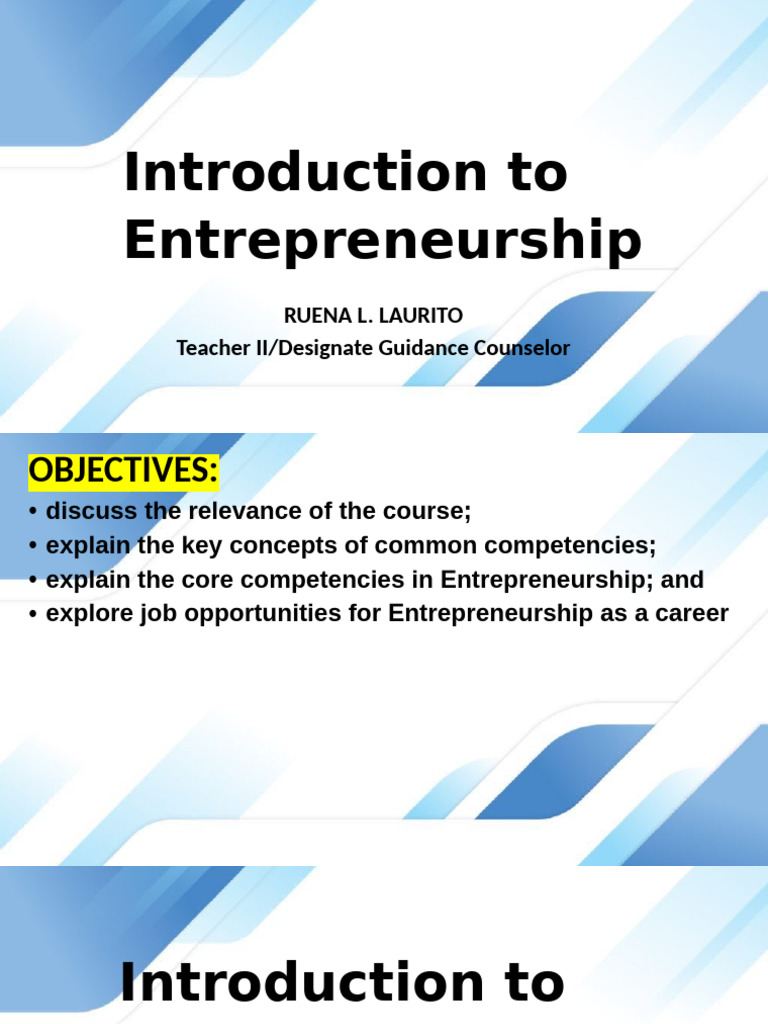 Introduction to Entrepreneurship

RUENA L. LAURITO
Teacher II/Designate Guidance Counselor

OBJECTIVES:

• discuss the relevance of the course;
• explain the key concepts of common competencies;
• explain the core competencies in Entrepreneurship; and
• explore job opportunities for Entrepreneurship as a career

Introduction to